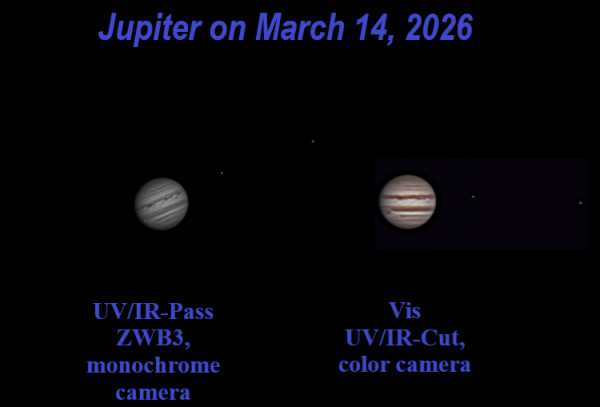 Jupiter on March 14, 2026

UV/IR-Pass ZWB3, monochrome camera

Vis UV/IR-Cut, color camera